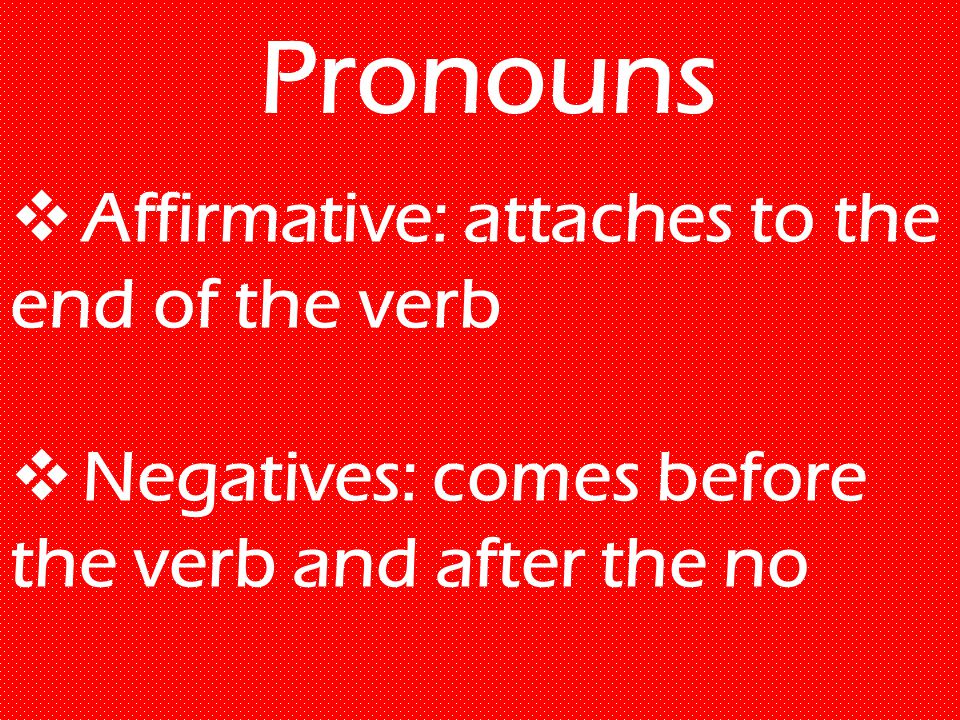 Pronouns

❖ Affirmative: attaches to the end of the verb

❖ Negatives: comes before the verb and after the no